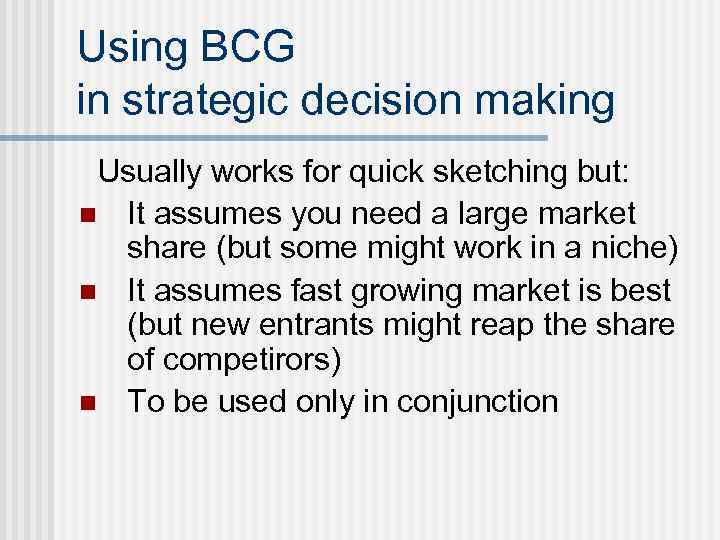 Using BCG
in strategic decision making

Usually works for quick sketching but:

- It assumes you need a large market share (but some might work in a niche)
- It assumes fast growing market is best (but new entrants might reap the share of competirors)
- To be used only in conjunction